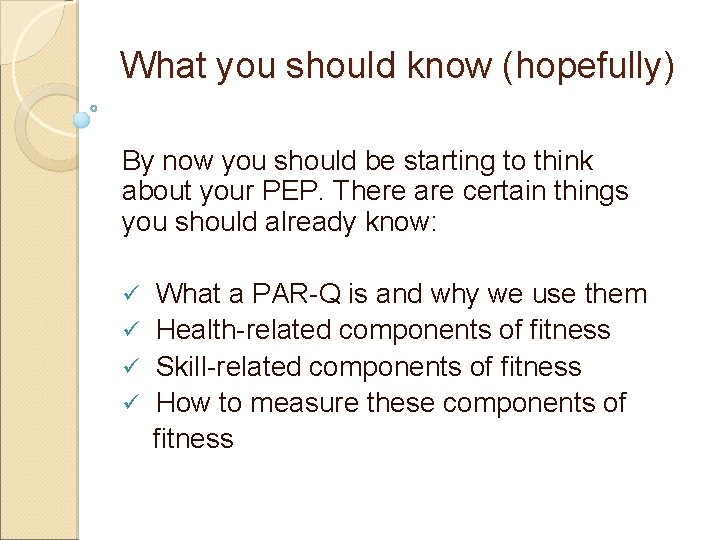 What you should know (hopefully)

By now you should be starting to think about your PEP. There are certain things you should already know:

✓ What a PAR-Q is and why we use them
✓ Health-related components of fitness
✓ Skill-related components of fitness
✓ How to measure these components of fitness